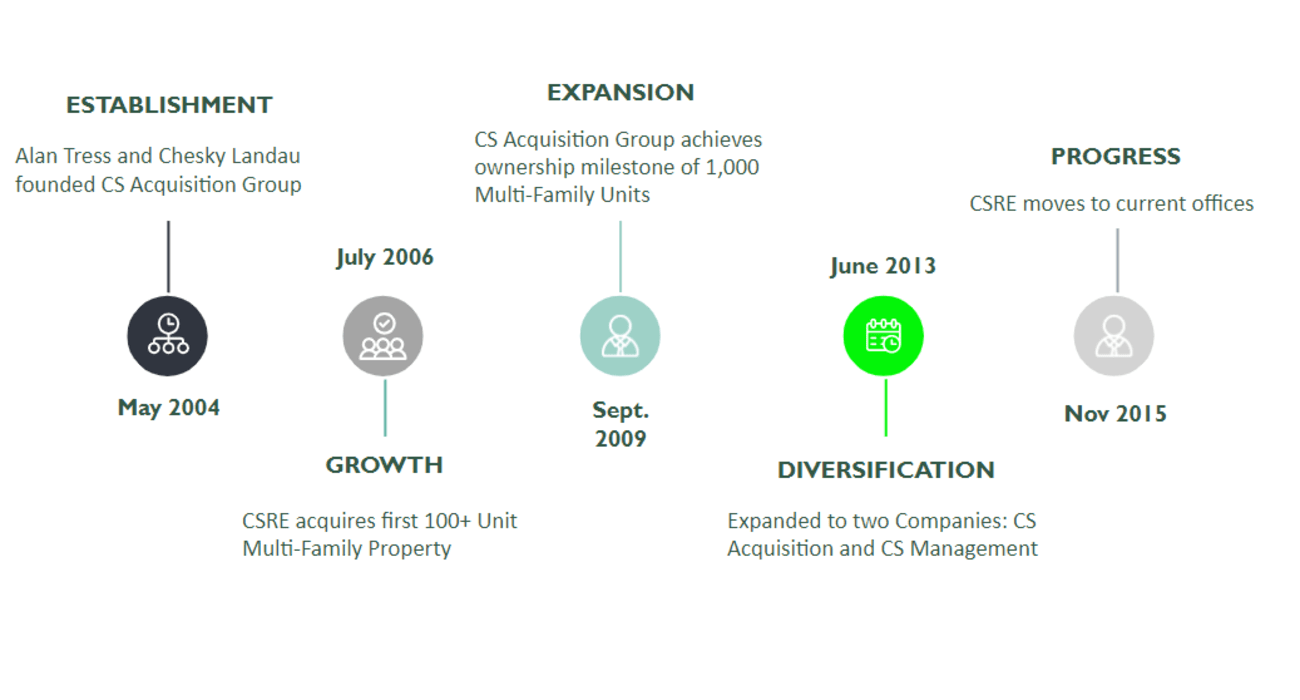 ESTABLISHMENT

Alan Tress and Chesky Landau founded CS Acquisition Group

May 2004

July 2006

GROWTH

CSRE acquires first 100+ Unit Multi-Family Property

EXPANSION

CS Acquisition Group achieves ownership milestone of 1,000 Multi-Family Units

Sept. 2009

June 2013

DIVERSIFICATION

Expanded to two Companies: CS Acquisition and CS Management

PROGRESS

CSRE moves to current offices

Nov 2015